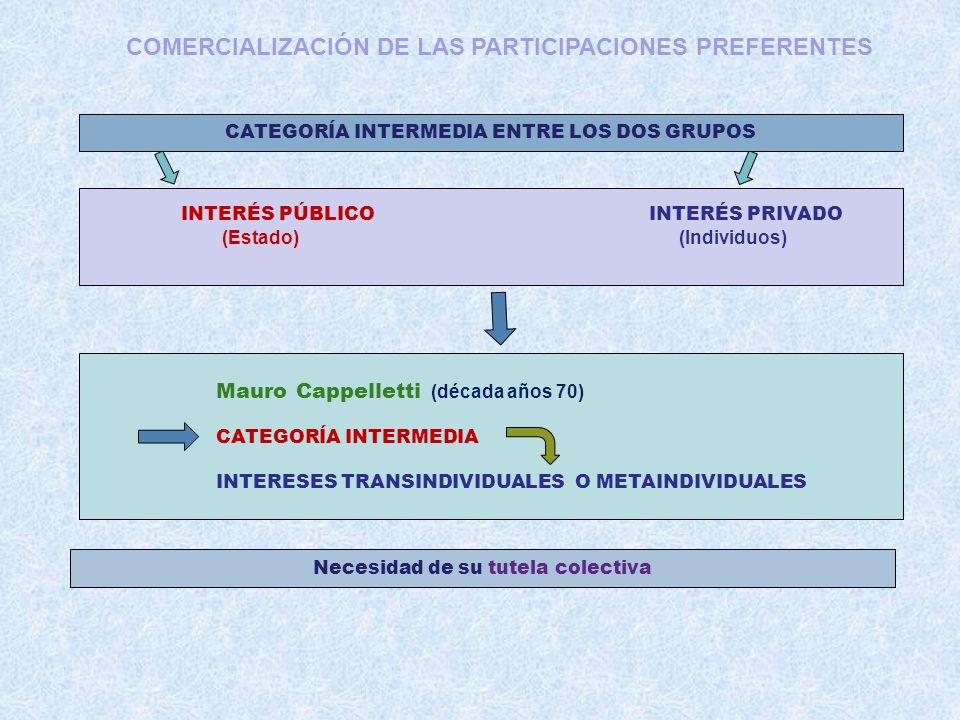 COMERCIALIZACIÓN DE LAS PARTICIPACIONES PREFERENTES

CATEGORÍA INTERMEDIA ENTRE LOS DOS GRUPOS

INTERÉS PÚBLICO
(Estado)

INTERÉS PRIVADO
(Individuos)

Mauro Cappelletti (década años 70)

CATEGORÍA INTERMEDIA

INTERESES TRANSINDIVIDUALES O METAINDIVIDUALES

Necesidad de su tutela colectiva